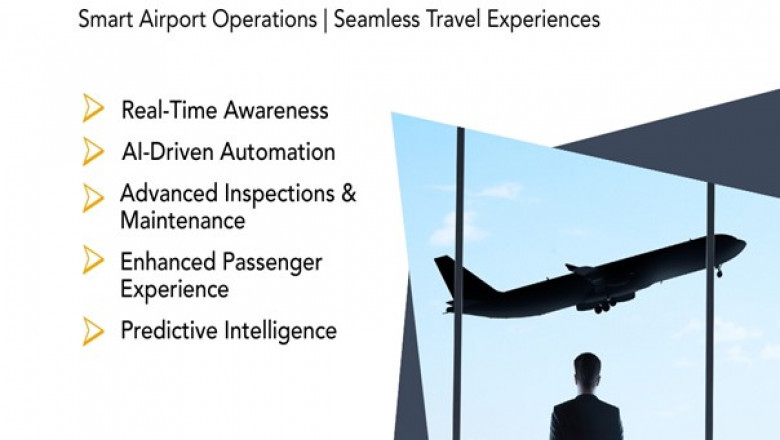 Smart Airport Operations | Seamless Travel Experiences

Real-Time Awareness

AI-Driven Automation

Advanced Inspections & Maintenance

Enhanced Passenger Experience

Predictive Intelligence